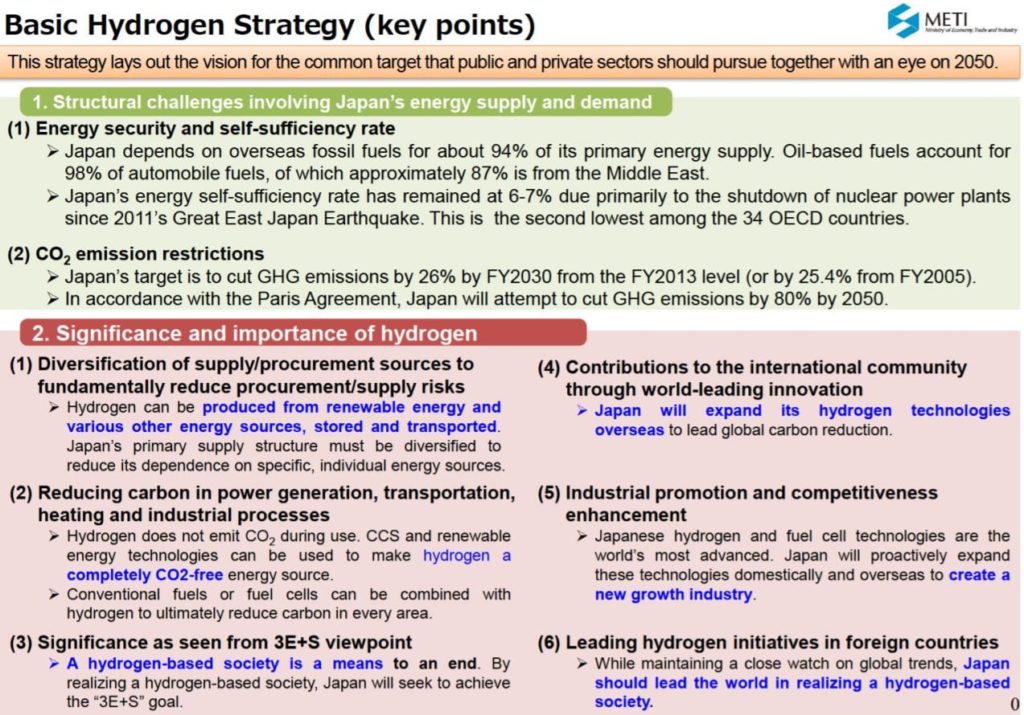 Basic Hydrogen Strategy (key points)

METI
Ministry of Economy, Trade and Industry

This strategy lays out the vision for the common target that public and private sectors should pursue together with an eye on 2050.

1. Structural challenges involving Japan's energy supply and demand

(1) Energy security and self-sufficiency rate

➢ Japan depends on overseas fossil fuels for about 94% of its primary energy supply. Oil-based fuels account for 98% of automobile fuels, of which approximately 87% is from the Middle East.

➢ Japan's energy self-sufficiency rate has remained at 6-7% due primarily to the shutdown of nuclear power plants since 2011's Great East Japan Earthquake. This is the second lowest among the 34 OECD countries.

(2) $CO_2$ emission restrictions

➢ Japan's target is to cut GHG emissions by 26% by FY2030 from the FY2013 level (or by 25.4% from FY2005).

➢ In accordance with the Paris Agreement, Japan will attempt to cut GHG emissions by 80% by 2050.

2. Significance and importance of hydrogen

(1) Diversification of supply/procurement sources to fundamentally reduce procurement/supply risks

➢ Hydrogen can be produced from renewable energy and various other energy sources, stored and transported. Japan's primary supply structure must be diversified to reduce its dependence on specific, individual energy sources.

(2) Reducing carbon in power generation, transportation, heating and industrial processes

➢ Hydrogen does not emit $CO_2$ during use. CCS and renewable energy technologies can be used to make hydrogen a completely CO2-free energy source.

➢ Conventional fuels or fuel cells can be combined with hydrogen to ultimately reduce carbon in every area.

(3) Significance as seen from 3E+S viewpoint

➢ A hydrogen-based society is a means to an end. By realizing a hydrogen-based society, Japan will seek to achieve the "3E+S" goal.

(4) Contributions to the international community through world-leading innovation

➢ Japan will expand its hydrogen technologies overseas to lead global carbon reduction.

(5) Industrial promotion and competitiveness enhancement

➢ Japanese hydrogen and fuel cell technologies are the world's most advanced. Japan will proactively expand these technologies domestically and overseas to create a new growth industry.

(6) Leading hydrogen initiatives in foreign countries

➢ While maintaining a close watch on global trends, Japan should lead the world in realizing a hydrogen-based society.

0